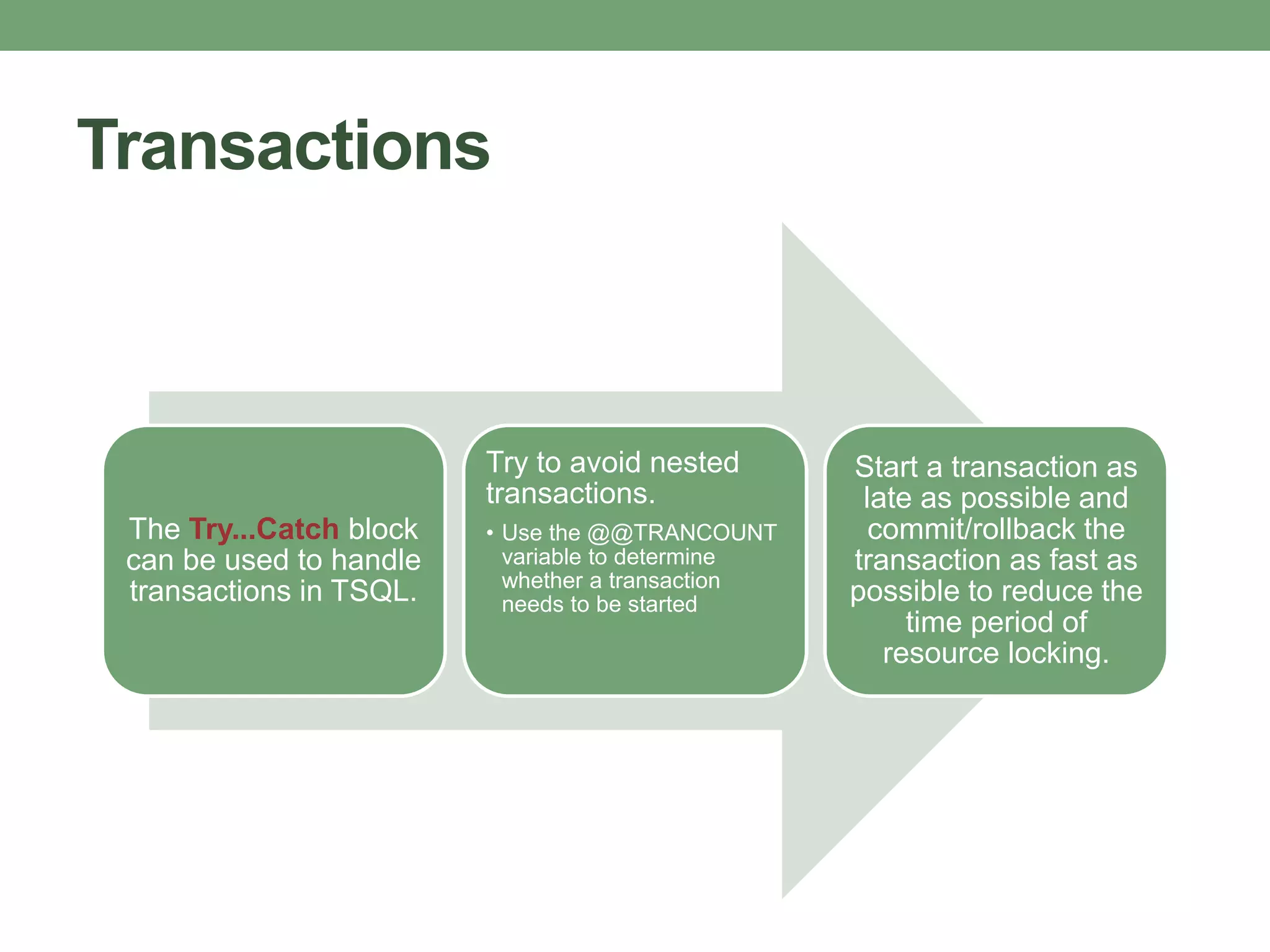 Transactions

The Try...Catch block can be used to handle transactions in TSQL.

Try to avoid nested transactions.

• Use the @@TRANCOUNT variable to determine whether a transaction needs to be started

Start a transaction as late as possible and commit/rollback the transaction as fast as possible to reduce the time period of resource locking.